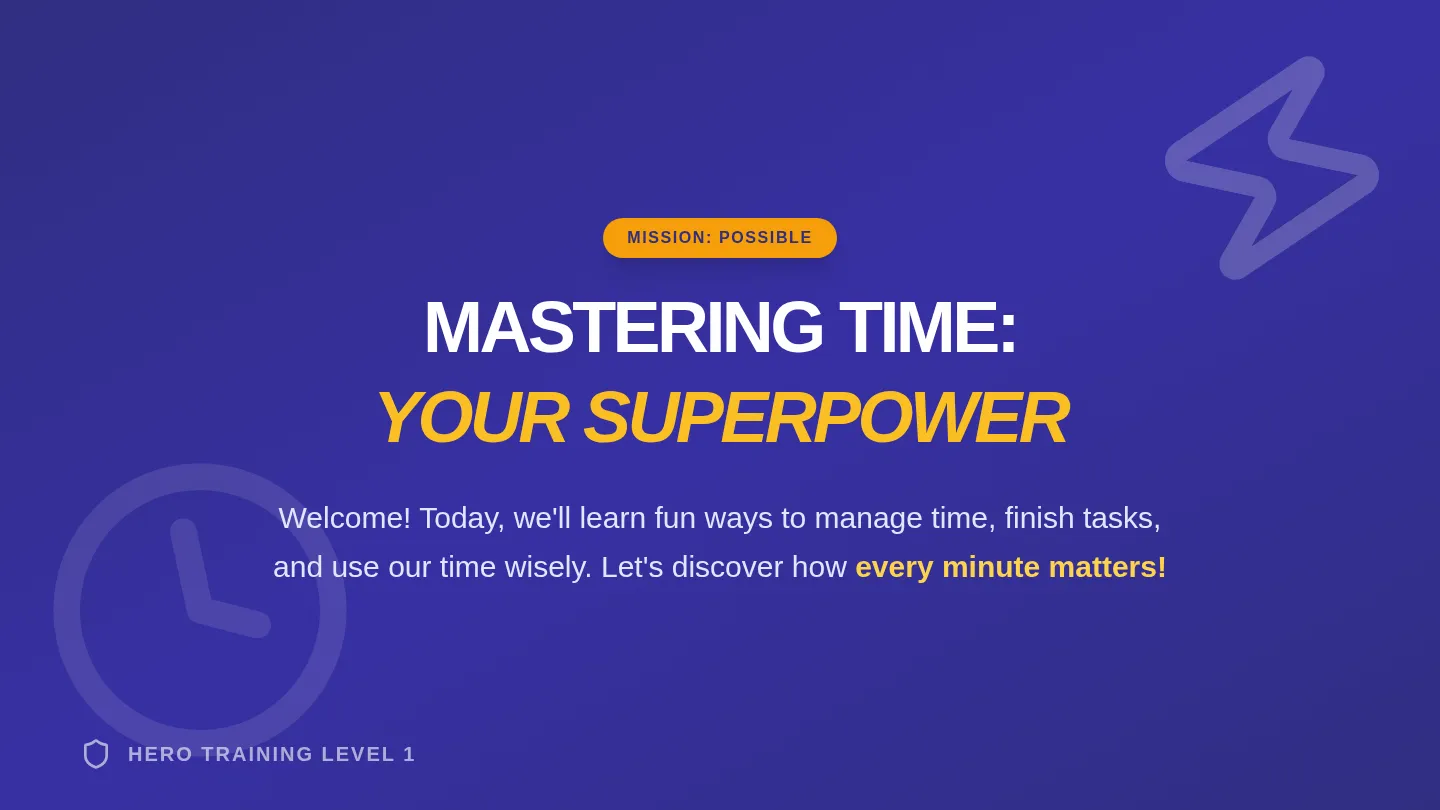 MISSION: POSSIBLE

MASTERING TIME:

YOUR SUPERPOWER

Welcome! Today, we'll learn fun ways to manage time, finish tasks, and use our time wisely. Let's discover how every minute matters!

HERO TRAINING LEVEL 1